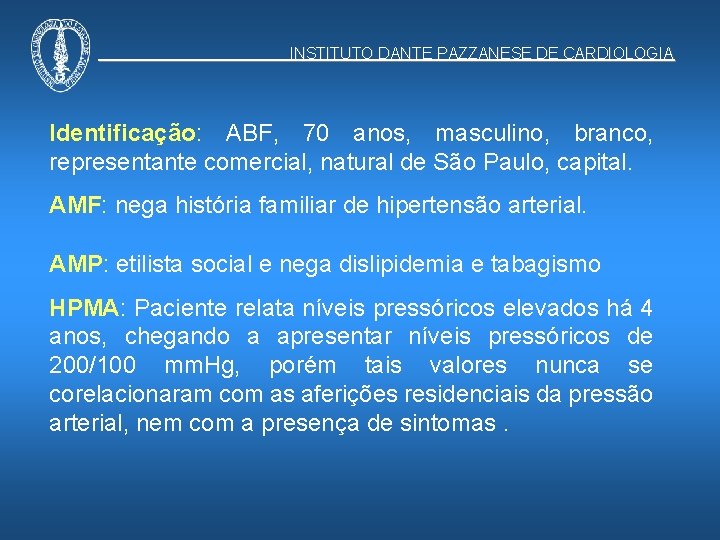 INSTITUTO DANTE PAZZANESE DE CARDIOLOGIA

Identificação: ABF, 70 anos, masculino, branco, representante comercial, natural de São Paulo, capital.

AMF: nega história familiar de hipertensão arterial.

AMP: etilista social e nega dislipidemia e tabagismo

HPMA: Paciente relata níveis pressóricos elevados há 4 anos, chegando a apresentar níveis pressóricos de 200/100 mmHg, porém tais valores nunca se corelacionaram com as aferições residenciais da pressão arterial, nem com a presença de sintomas .